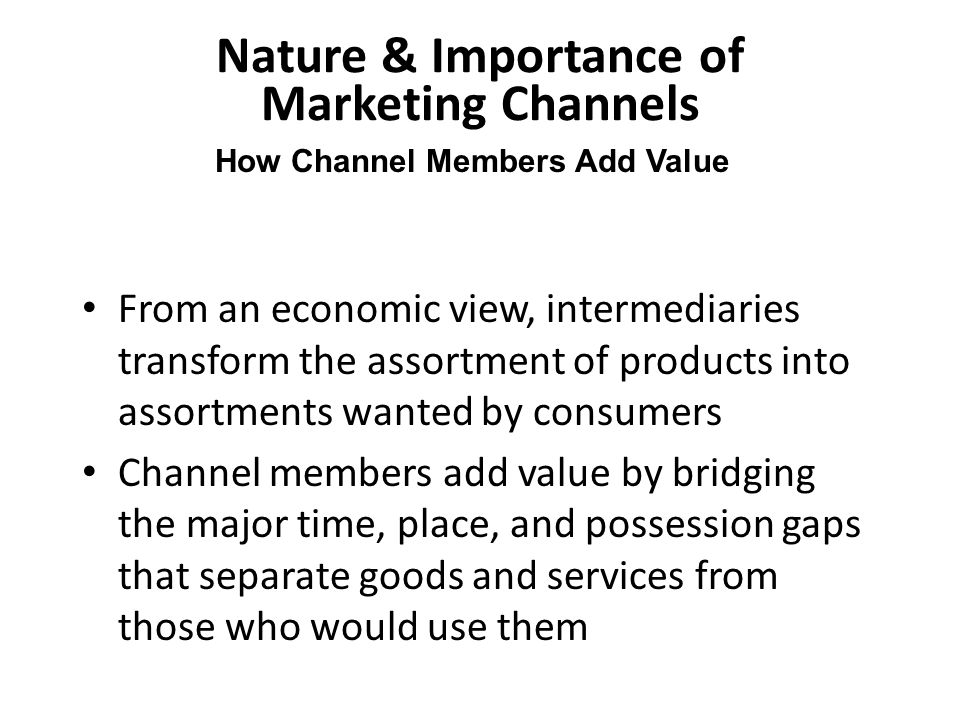 Nature & Importance of Marketing Channels

How Channel Members Add Value

• From an economic view, intermediaries transform the assortment of products into assortments wanted by consumers

• Channel members add value by bridging the major time, place, and possession gaps that separate goods and services from those who would use them